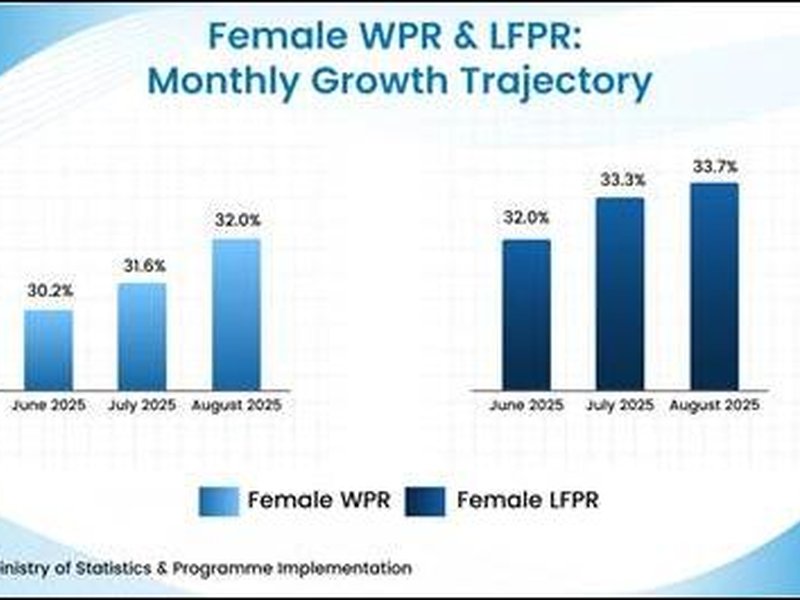 Female WPR & LFPR:
Monthly Growth Trajectory

30.2%
31.6%
32.0%
June 2025
July 2025
August 2025

32.0%
33.3%
33.7%
June 2025
July 2025
August 2025

Female WPR
Female LFPR

inistry of Statistics & Programme Implementation